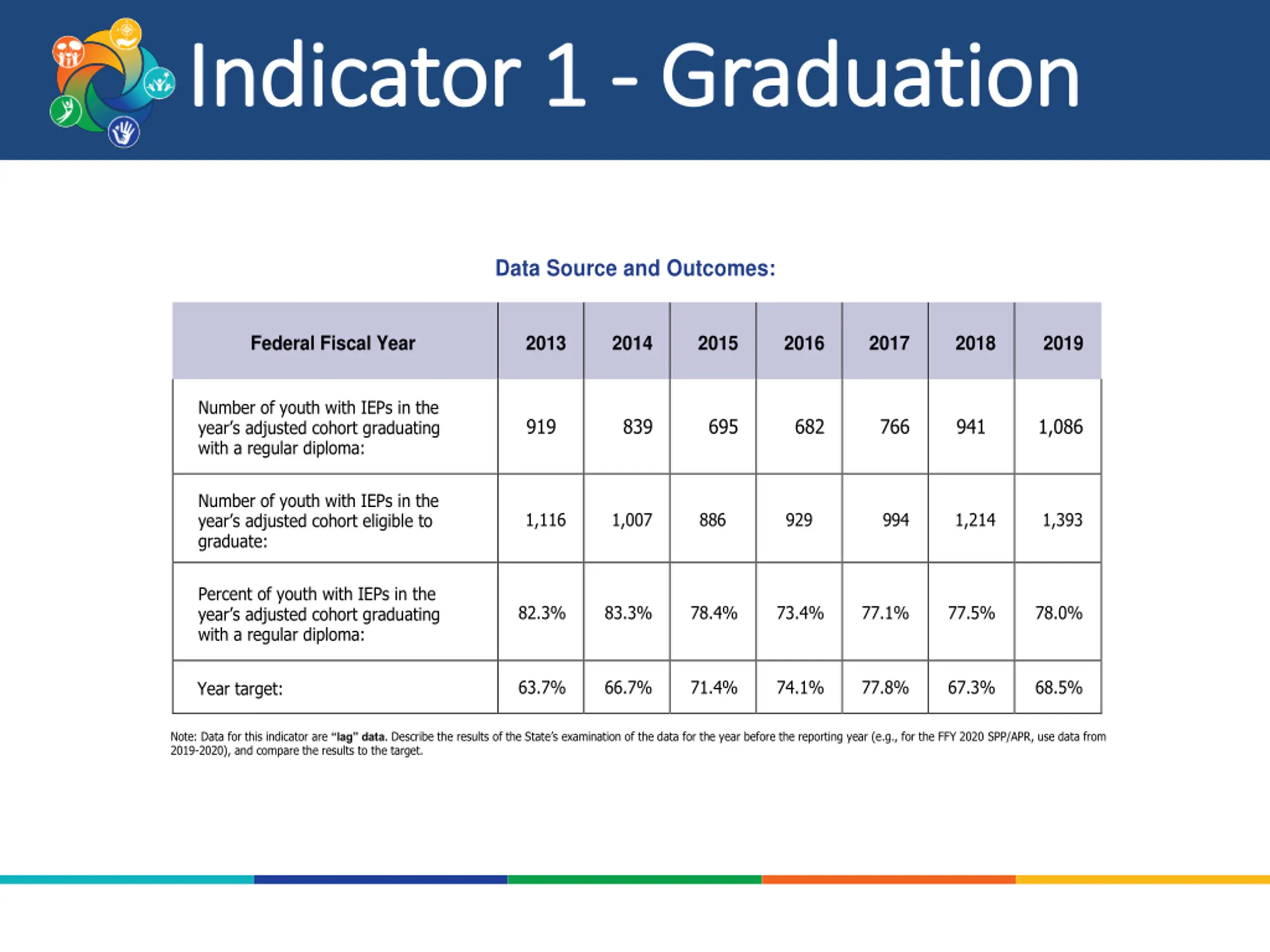 Indicator 1 - Graduation

Data Source and Outcomes:

| Federal Fiscal Year | 2013 | 2014 | 2015 | 2016 | 2017 | 2018 | 2019 |
|---|---|---|---|---|---|---|---|
| Number of youth with IEPs in the year's adjusted cohort graduating with a regular diploma: | 919 | 839 | 695 | 682 | 766 | 941 | 1,086 |
| Number of youth with IEPs in the year's adjusted cohort eligible to graduate: | 1,116 | 1,007 | 886 | 929 | 994 | 1,214 | 1,393 |
| Percent of youth with IEPs in the year's adjusted cohort graduating with a regular diploma: | 82.3% | 83.3% | 78.4% | 73.4% | 77.1% | 77.5% | 78.0% |
| Year target: | 63.7% | 66.7% | 71.4% | 74.1% | 77.8% | 67.3% | 68.5% |

Note: Data for this indicator are "lag" data. Describe the results of the State's examination of the data for the year before the reporting year (e.g., for the FFY 2020 SPP/APR, use data from 2019-2020), and compare the results to the target.